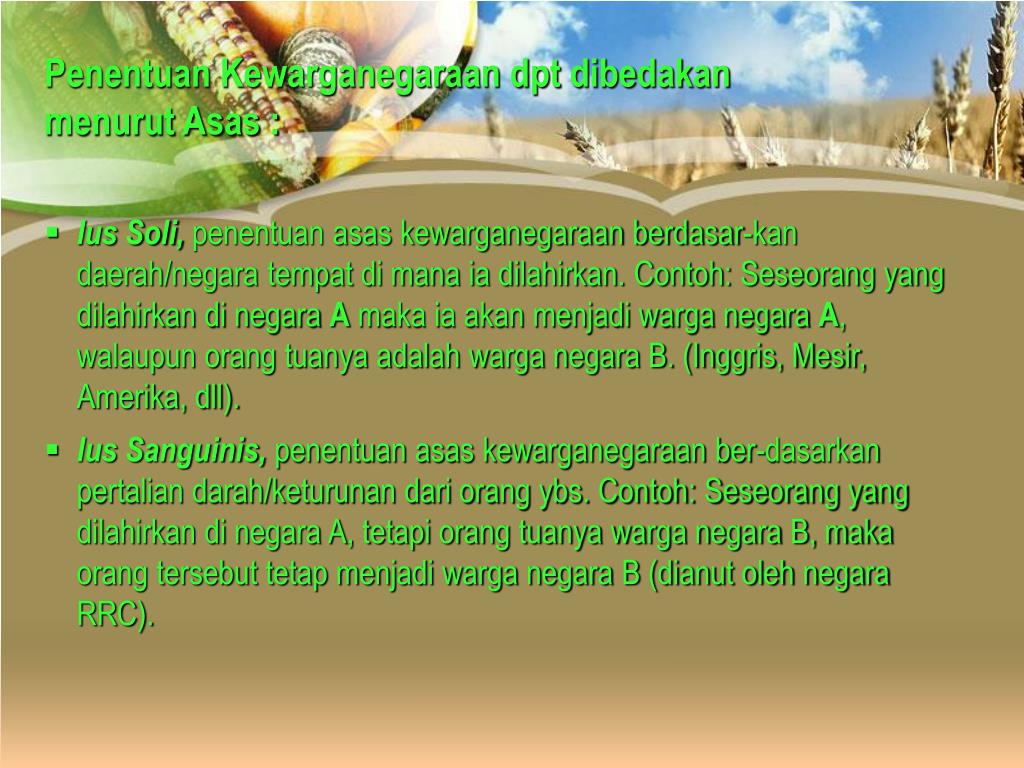 Penentuan Kewarganegaraan dpt dibedakan menurut Asas :

▪ Ius Soli, penentuan asas kewarganegaraan berdasar-kan daerah/negara tempat di mana ia dilahirkan. Contoh: Seseorang yang dilahirkan di negara A maka ia akan menjadi warga negara A, walaupun orang tuanya adalah warga negara B. (Inggris, Mesir, Amerika, dll).

▪ Ius Sanguinis, penentuan asas kewarganegaraan ber-dasarkan pertalian darah/keturunan dari orang ybs. Contoh: Seseorang yang dilahirkan di negara A, tetapi orang tuanya warga negara B, maka orang tersebut tetap menjadi warga negara B (dianut oleh negara RRC).